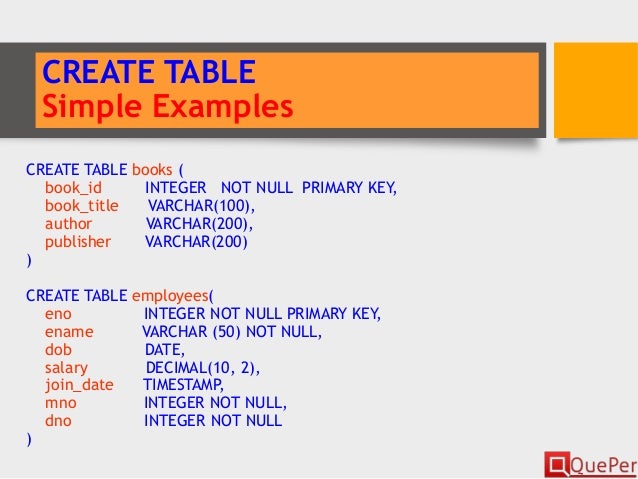 CREATE TABLE
Simple Examples

CREATE TABLE books (
book_id INTEGER NOT NULL PRIMARY KEY,
book_title VARCHAR(100),
author VARCHAR(200),
publisher VARCHAR(200)
)

CREATE TABLE employees(
eno INTEGER NOT NULL PRIMARY KEY,
ename VARCHAR (50) NOT NULL,
dob DATE,
salary DECIMAL(10, 2),
join_date TIMESTAMP,
mno INTEGER NOT NULL,
dno INTEGER NOT NULL
)

QuePer